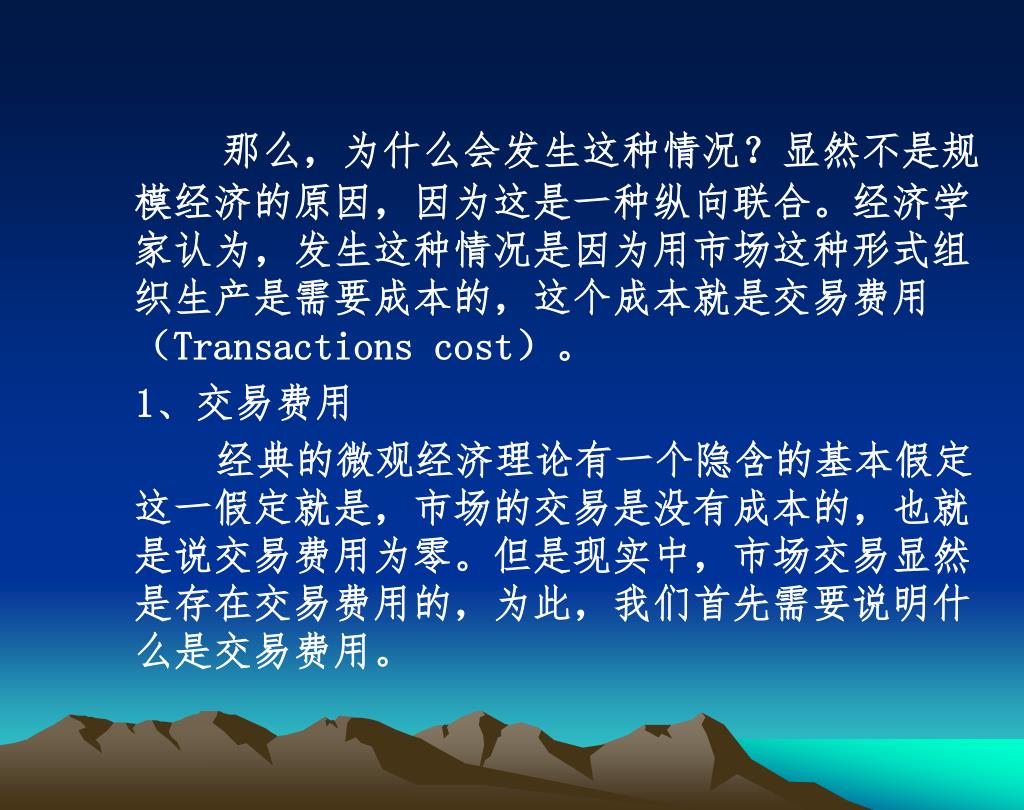 那么，为什么会发生这种情况？显然不是规模经济的原因，因为这是一种纵向联合。经济学家认为，发生这种情况是因为用市场这种形式组织生产是需要成本的，这个成本就是交易费用（Transactions cost）。

1、交易费用

经典的微观经济理论有一个隐含的基本假定这一假定就是，市场的交易是没有成本的，也就是说交易费用为零。但是现实中，市场交易显然是存在交易费用的，为此，我们首先需要说明什么是交易费用。